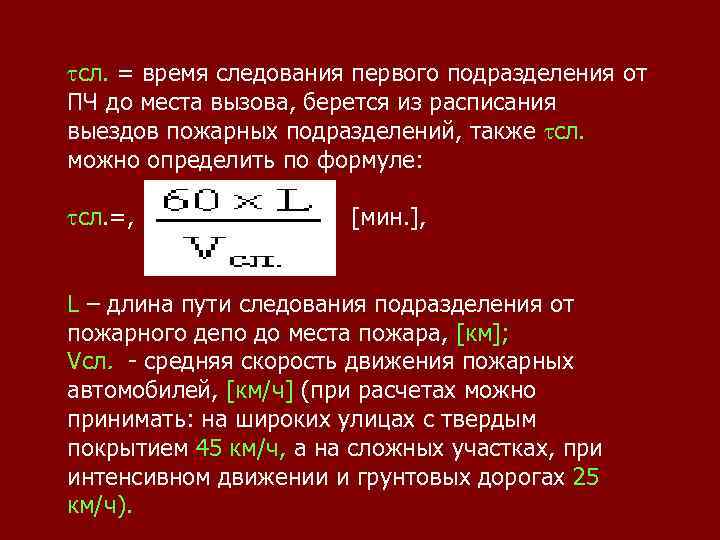 τсл. = время следования первого подразделения от ПЧ до места вызова, берется из расписания выездов пожарных подразделений, также τсл. можно определить по формуле:

τсл.=, $\frac{60 \times L}{V_{сл.}}$ [мин.],

L – длина пути следования подразделения от пожарного депо до места пожара, [км];
Vсл. - средняя скорость движения пожарных автомобилей, [км/ч] (при расчетах можно принимать: на широких улицах с твердым покрытием 45 км/ч, а на сложных участках, при интенсивном движении и грунтовых дорогах 25 км/ч).